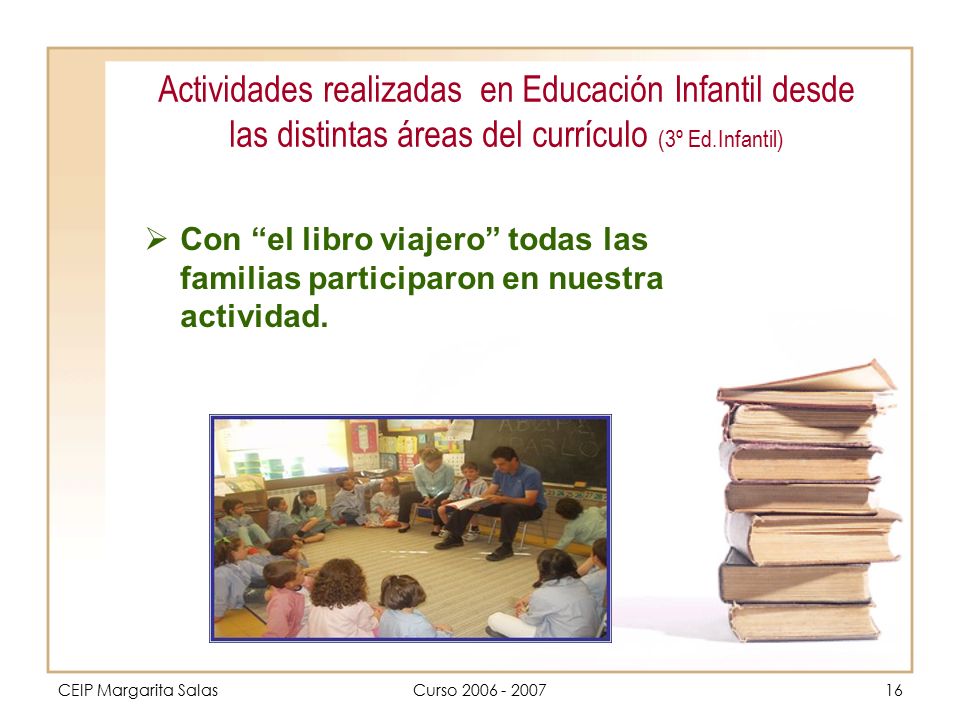 Actividades realizadas en Educación Infantil desde las distintas áreas del currículo (3º Ed.Infantil)

➢ Con “el libro viajero” todas las familias participaron en nuestra actividad.

CEIP Margarita Salas
Curso 2006 - 2007
16